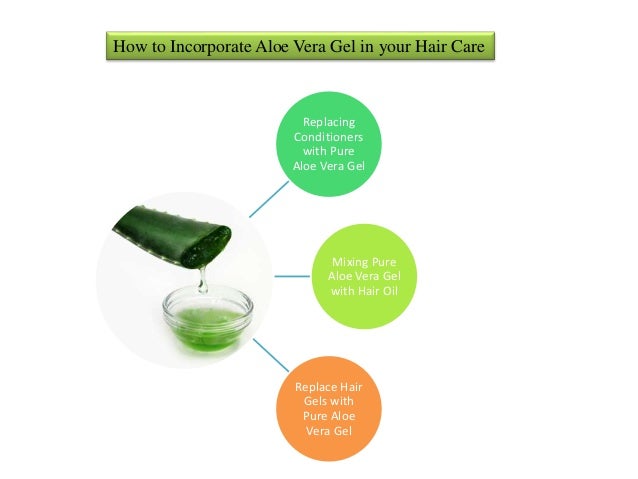 How to Incorporate Aloe Vera Gel in your Hair Care

Replacing Conditioners with Pure Aloe Vera Gel

Mixing Pure Aloe Vera Gel with Hair Oil

Replace Hair Gels with Pure Aloe Vera Gel